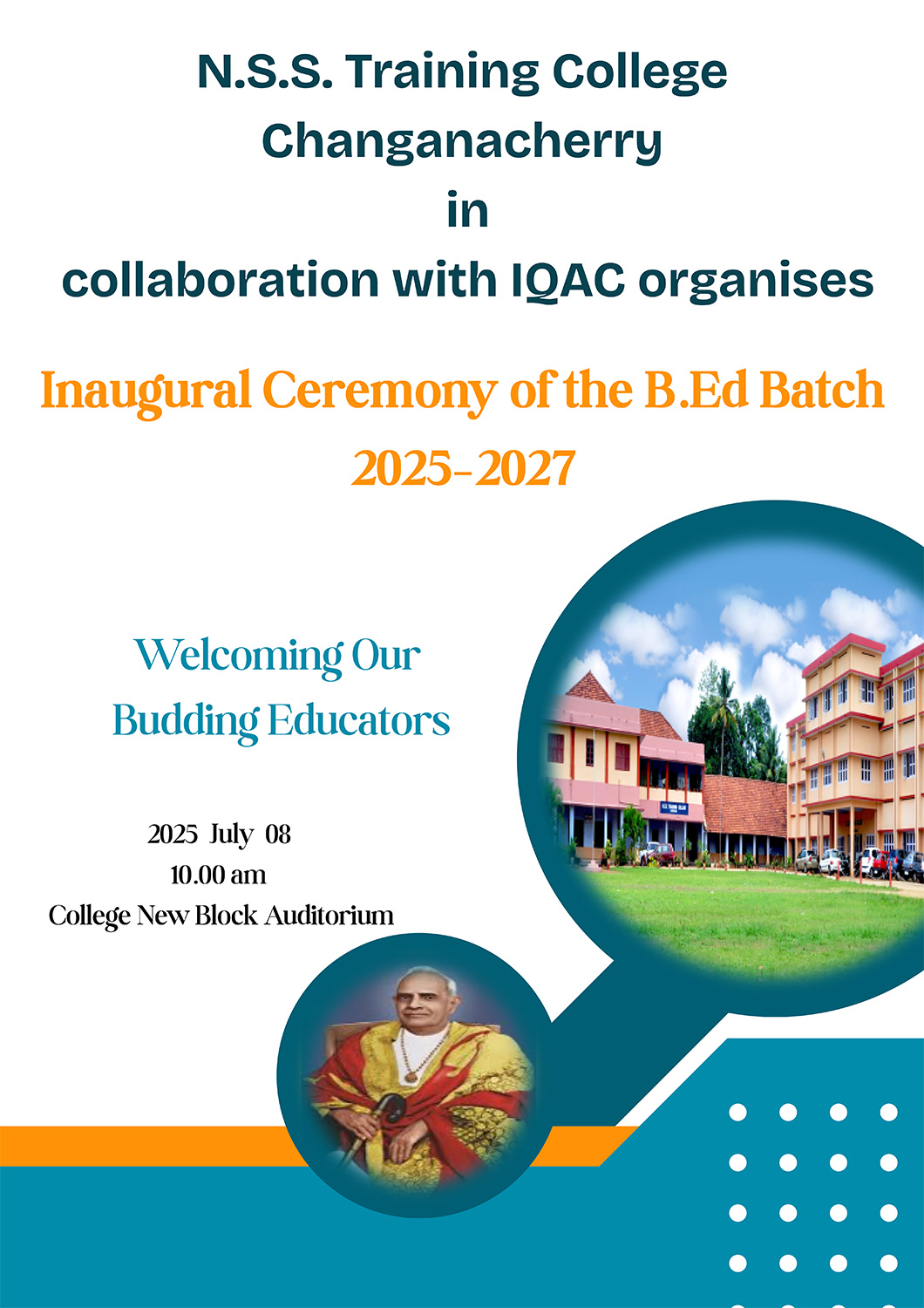 N.S.S. Training College
Changanacherry
in
collaboration with IQAC organises

Inaugural Ceremony of the B.Ed Batch
2025-2027

Welcoming Our
Budding Educators

2025 July 08
10.00 am
College New Block Auditorium